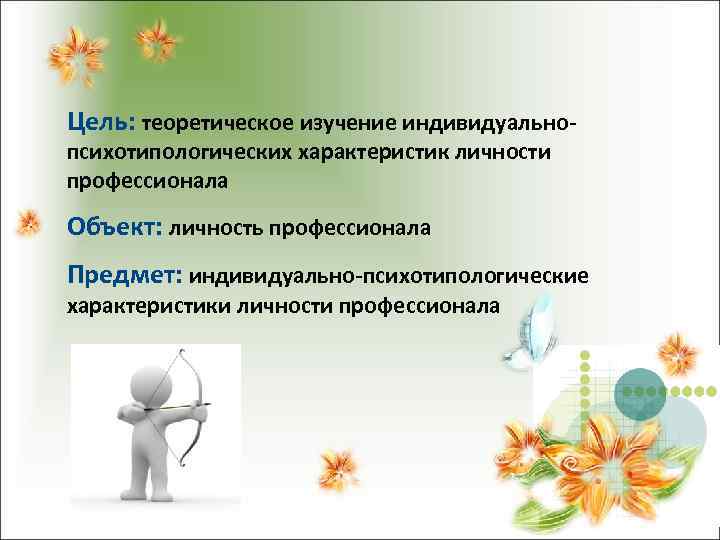 Цель: теоретическое изучение индивидуально-психотипологических характеристик личности профессионала

Объект: личность профессионала

Предмет: индивидуально-психотипологические характеристики личности профессионала